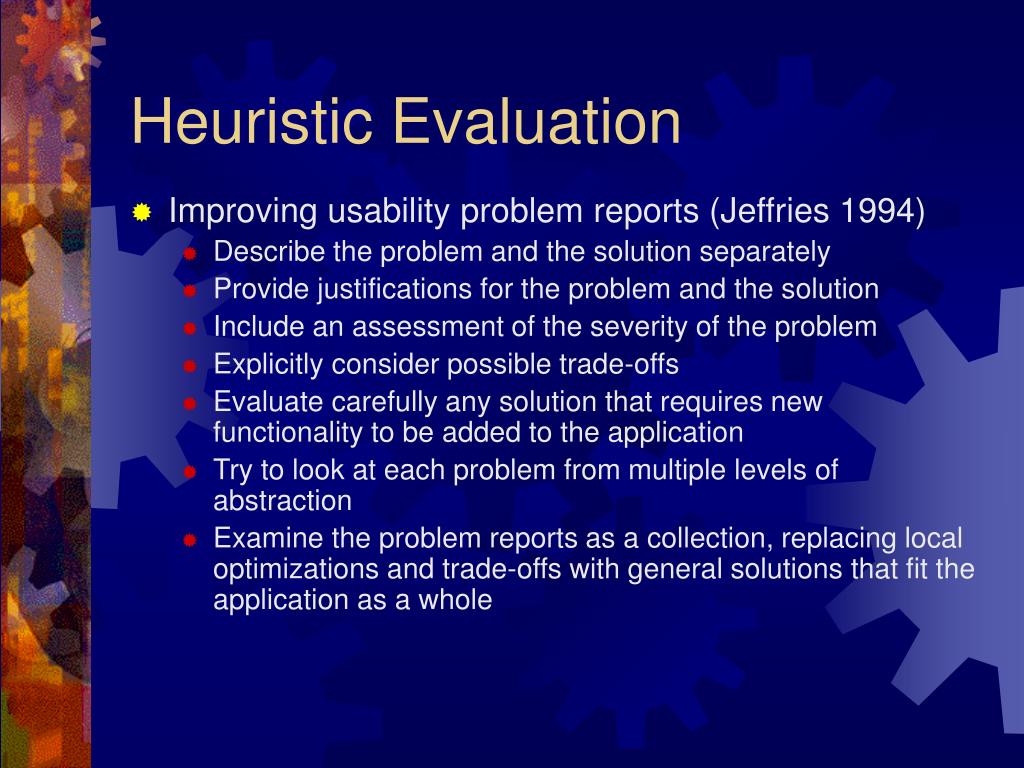 Heuristic Evaluation

Improving usability problem reports (Jeffries 1994)

Describe the problem and the solution separately

Provide justifications for the problem and the solution

Include an assessment of the severity of the problem

Explicitly consider possible trade-offs

Evaluate carefully any solution that requires new functionality to be added to the application

Try to look at each problem from multiple levels of abstraction

Examine the problem reports as a collection, replacing local optimizations and trade-offs with general solutions that fit the application as a whole